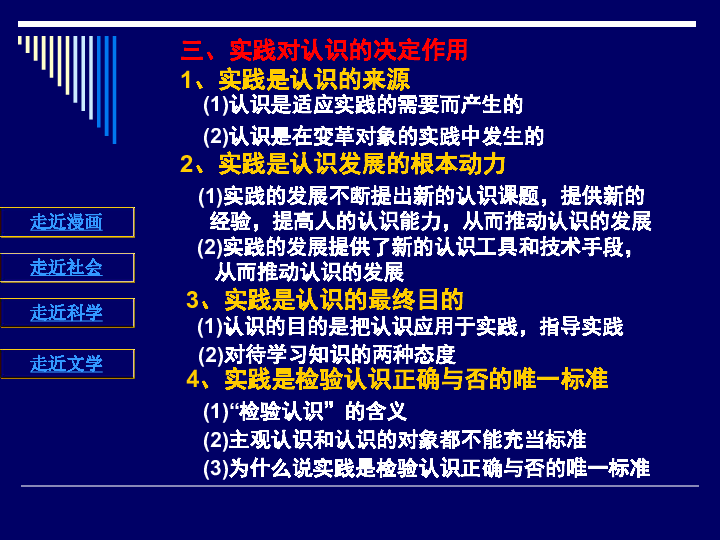 三、实践对认识的决定作用

1、实践是认识的来源

(1)认识是适应实践的需要而产生的

(2)认识是在变革对象的实践中发生的

2、实践是认识发展的根本动力

(1)实践的发展不断提出新的认识课题，提供新的经验，提高人的认识能力，从而推动认识的发展

(2)实践的发展提供了新的认识工具和技术手段，从而推动认识的发展

3、实践是认识的最终目的

(1)认识的目的是把认识应用于实践，指导实践

(2)对待学习知识的两种态度

4、实践是检验认识正确与否的唯一标准

(1)“检验认识”的含义

(2)主观认识和认识的对象都不能充当标准

(3)为什么说实践是检验认识正确与否的唯一标准

走近漫画

走近社会

走近科学

走近文学